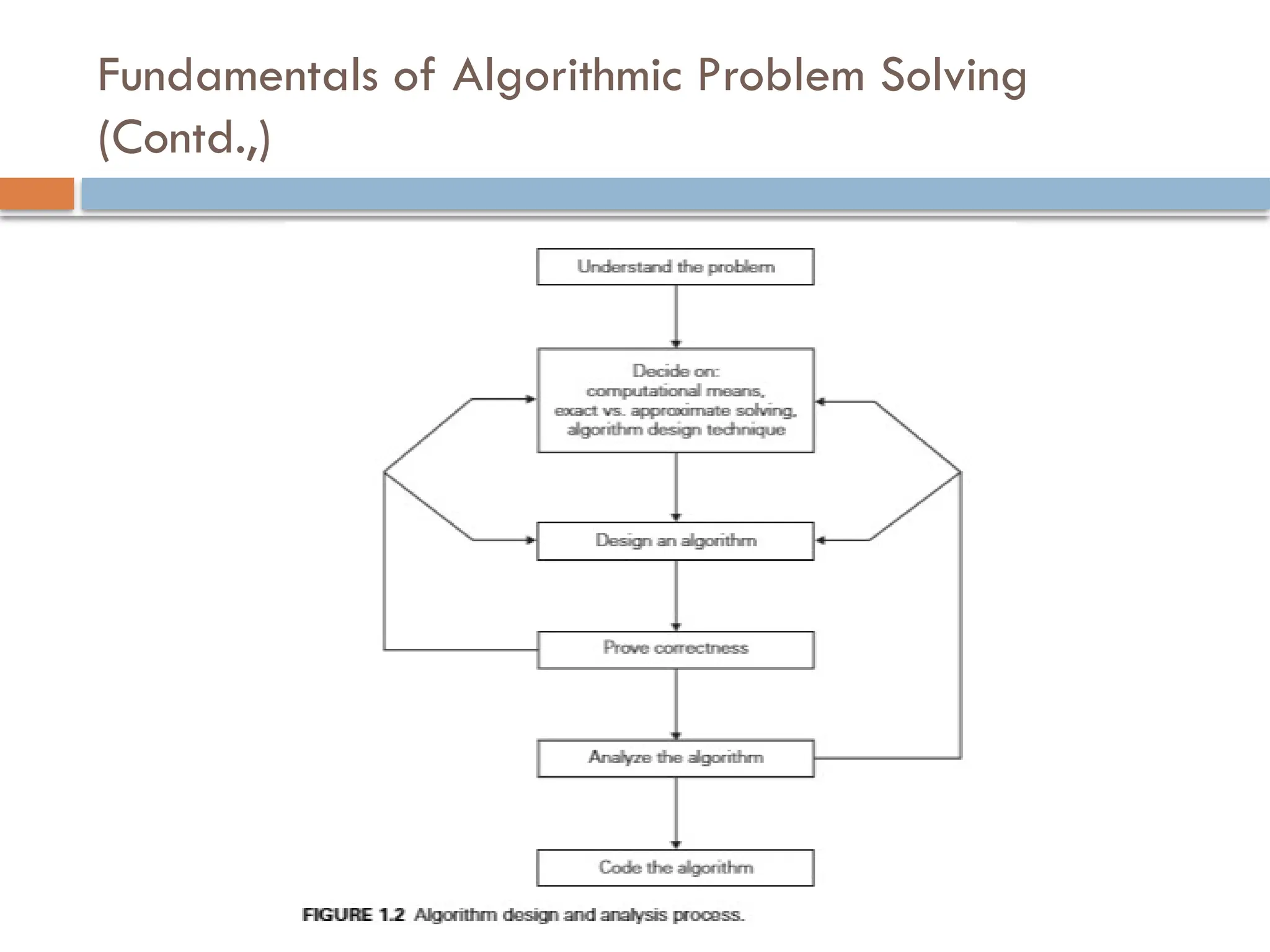 Fundamentals of Algorithmic Problem Solving (Contd.,)

Understand the problem

Decide on:
computational means,
exact vs. approximate solving,
algorithm design technique

Design an algorithm

Prove correctness

Analyze the algorithm

Code the algorithm

FIGURE 1.2 Algorithm design and analysis process.